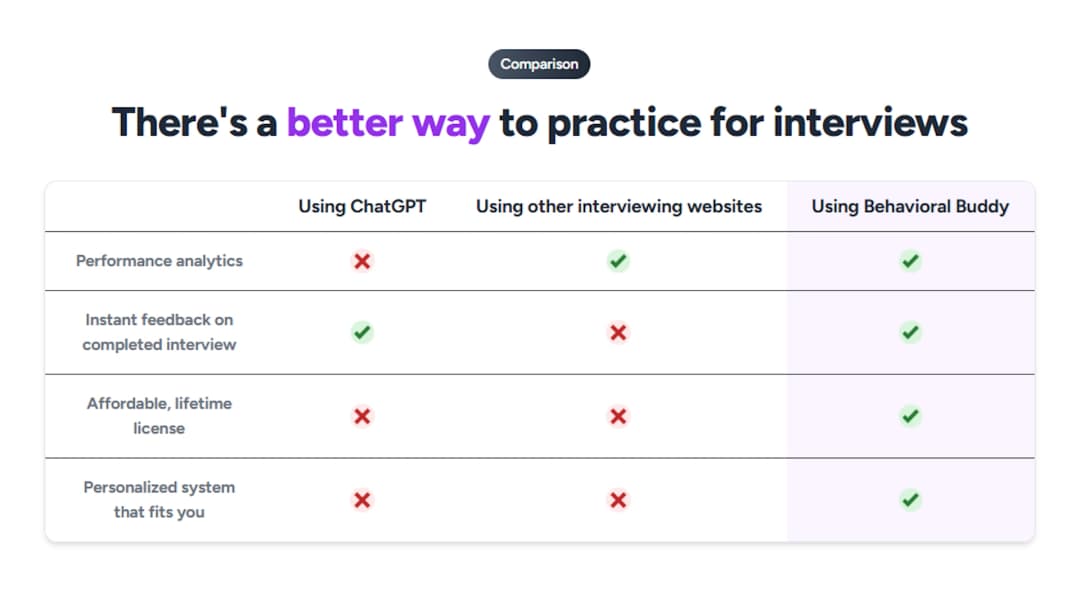 Comparison

There's a better way to practice for interviews

| | Using ChatGPT | Using other interviewing websites | Using Behavioral Buddy |
|---|---|---|---|
| Performance analytics | ✗ | ✓ | ✓ |
| Instant feedback on completed interview | ✓ | ✗ | ✓ |
| Affordable, lifetime license | ✗ | ✗ | ✓ |
| Personalized system that fits you | ✗ | ✗ | ✓ |